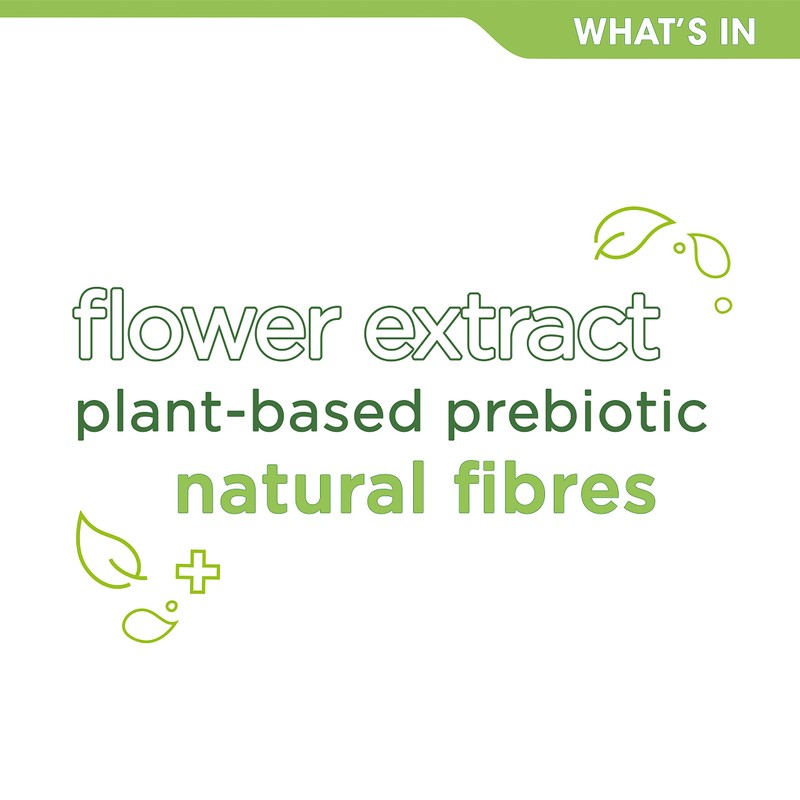 WHAT'S IN

flower extract
plant-based prebiotic
natural fibres